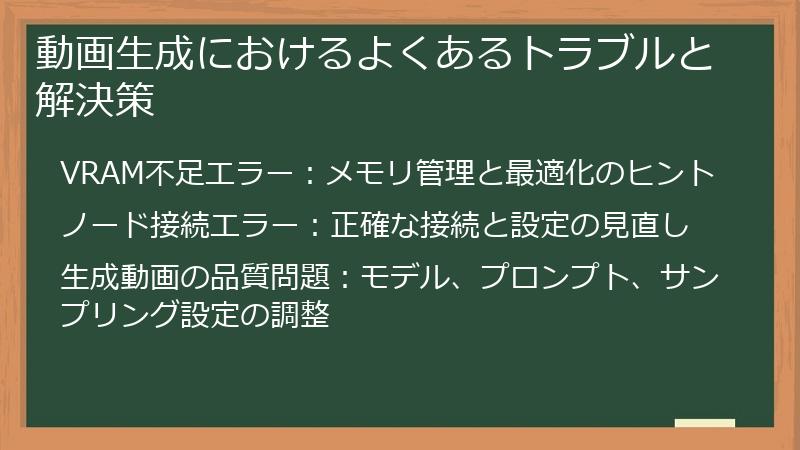 動画生成におけるよくあるトラブルと解決策

VRAM不足エラー：メモリ管理と最適化のヒント

ノード接続エラー：正確な接続と設定の見直し

生成動画の品質問題：モデル、プロンプト、サンプリング設定の調整